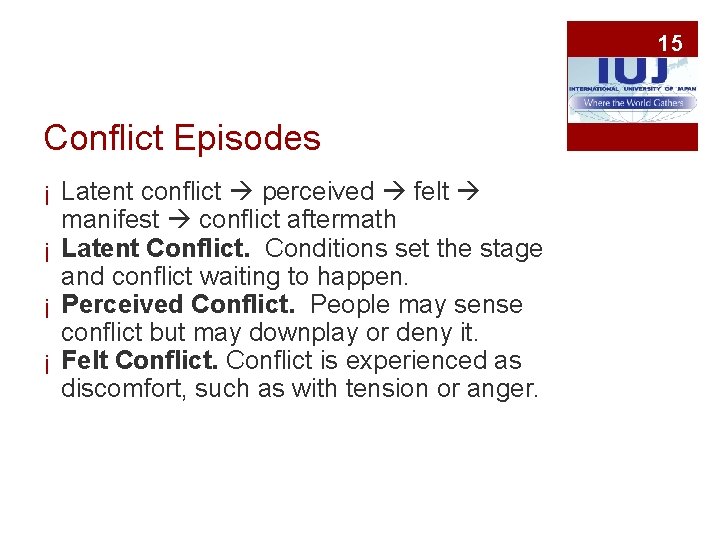 15

IUJ
INTERNATIONAL UNIVERSITY OF JAPAN
Where the World Gathers

Conflict Episodes

¡ Latent conflict → perceived → felt → manifest → conflict aftermath
¡ **Latent Conflict.** Conditions set the stage and conflict waiting to happen.
¡ **Perceived Conflict.** People may sense conflict but may downplay or deny it.
¡ **Felt Conflict.** Conflict is experienced as discomfort, such as with tension or anger.